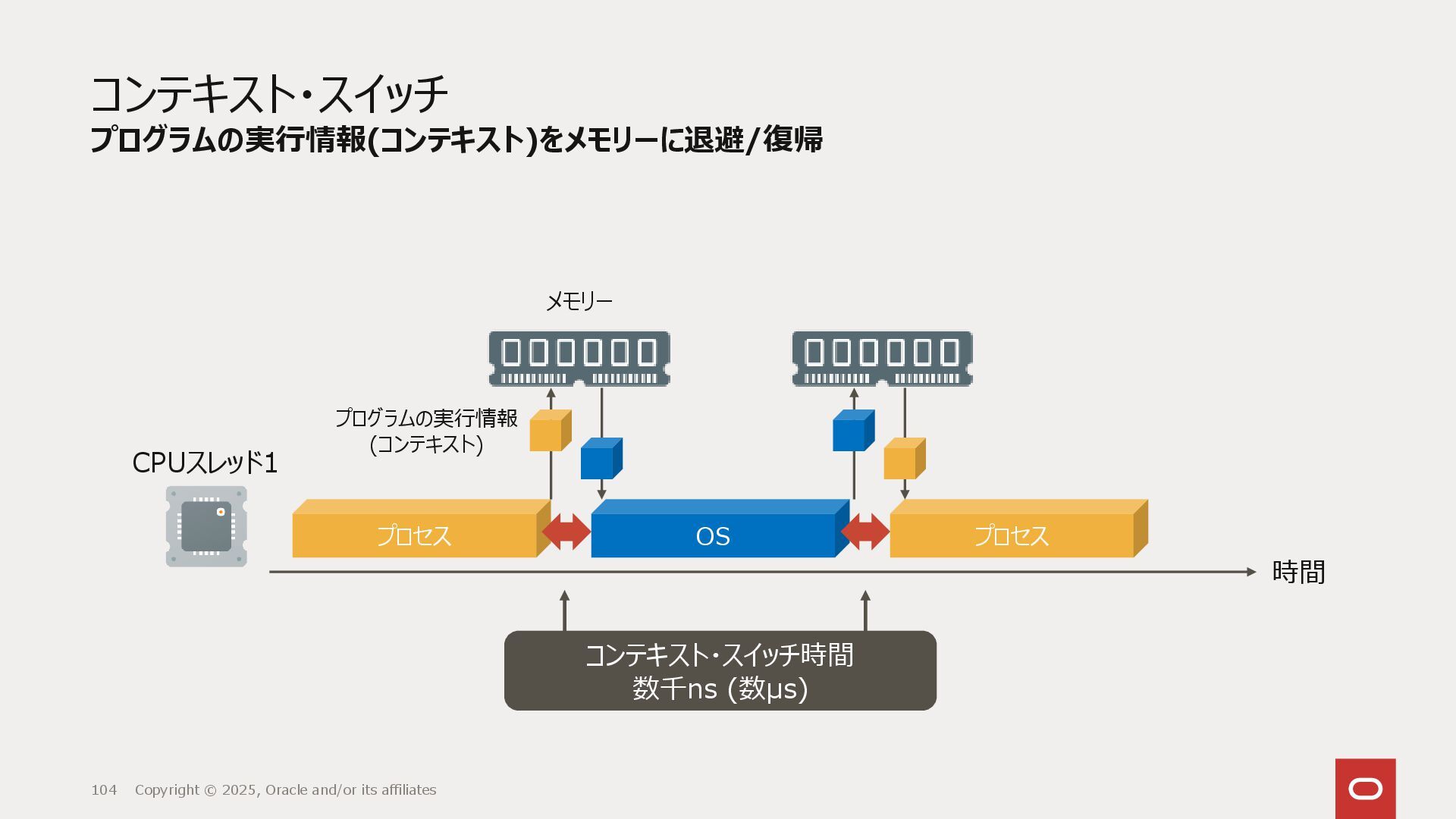 コンテキスト・スイッチ
プログラムの実行情報(コンテキスト)をメモリーに退避/復帰

メモリー

プログラムの実行情報
(コンテキスト)

CPUスレッド1

プロセス

OS

プロセス

時間

コンテキスト・スイッチ時間
数千ns (数μs)

104 Copyright © 2025, Oracle and/or its affiliates